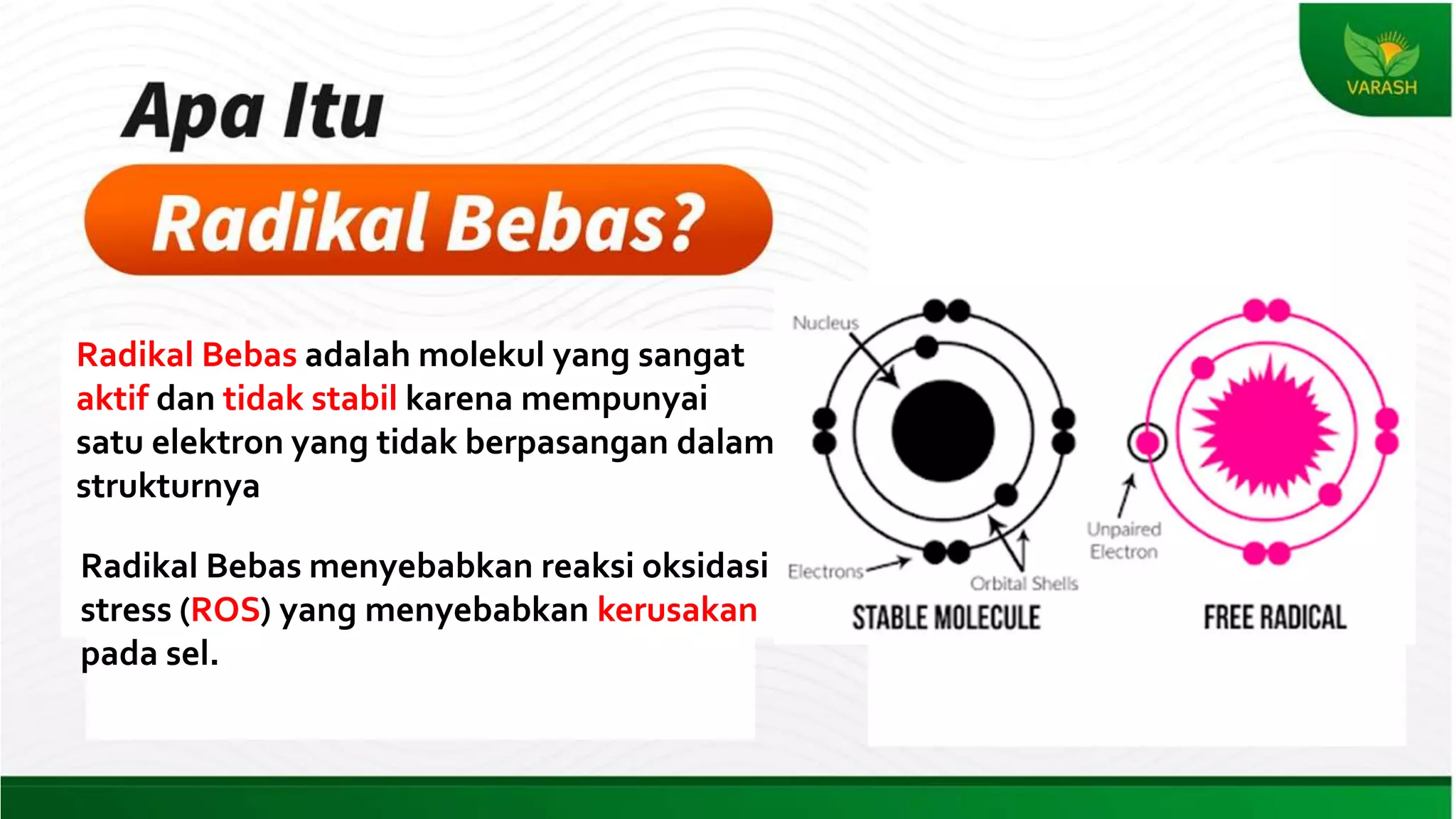 VARASH

Apa Itu

Radikal Bebas?

Radikal Bebas adalah molekul yang sangat aktif dan tidak stabil karena mempunyai satu elektron yang tidak berpasangan dalam strukturnya

Radikal Bebas menyebabkan reaksi oksidasi stress (ROS) yang menyebabkan kerusakan pada sel.

Nucleus

Electrons

Orbital Shells

Unpaired Electron

STABLE MOLECULE

FREE RADICAL